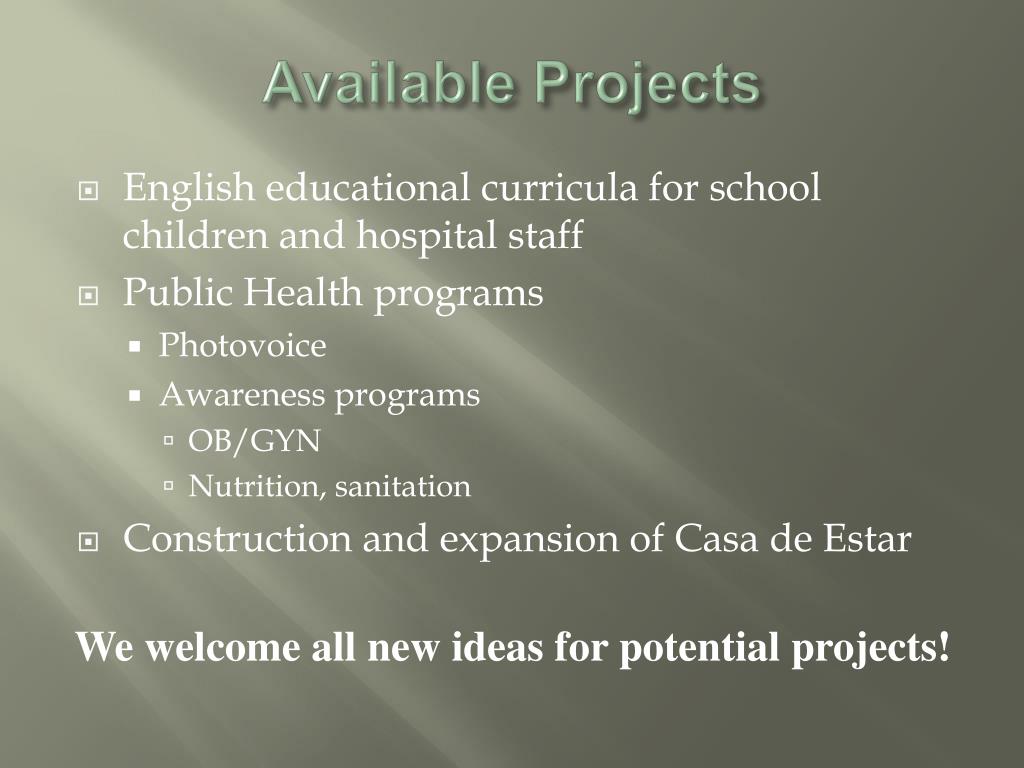 Available Projects

English educational curricula for school children and hospital staff

Public Health programs

Photovoice

Awareness programs

OB/GYN

Nutrition, sanitation

Construction and expansion of Casa de Estar

We welcome all new ideas for potential projects!